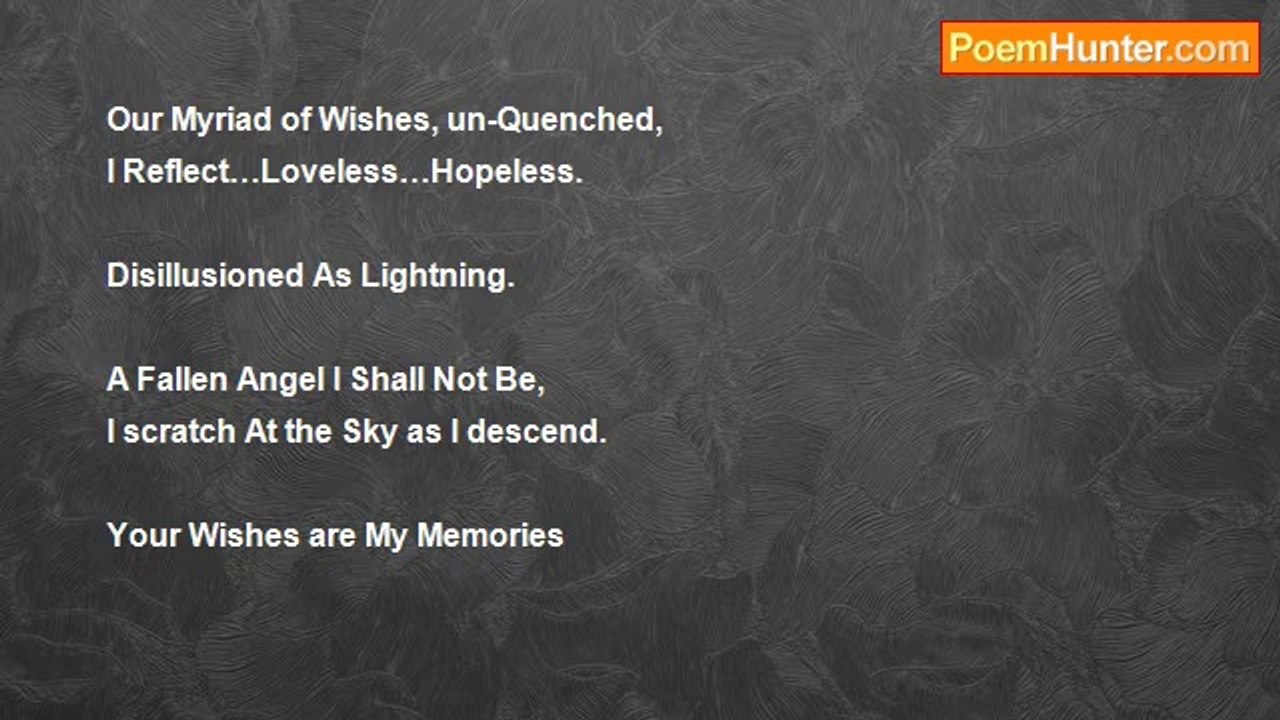 PoemHunter.com

Our Myriad of Wishes, un-Quenched,
I Reflect…Loveless…Hopeless.

Disillusioned As Lightning.

A Fallen Angel I Shall Not Be,
I scratch At the Sky as I descend.

Your Wishes are My Memories